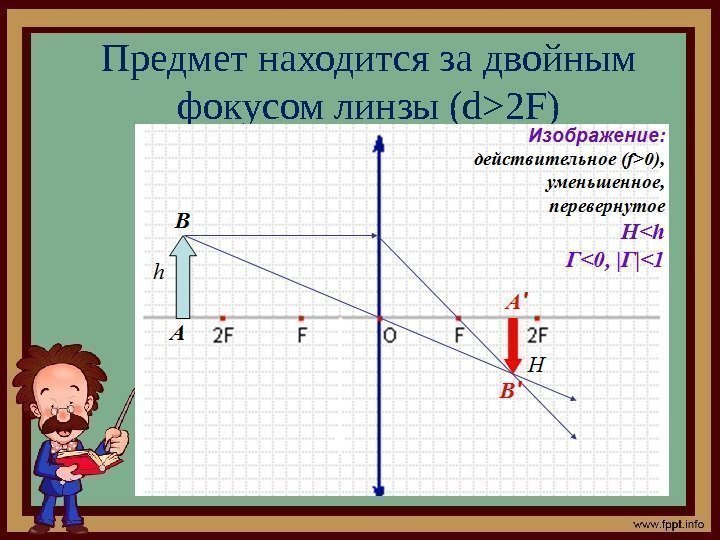 Предмет находится за двойным фокусом линзы (d>2F)

Изображение:
действительное (f>0),
уменьшенное,
перевернутое
H<h
Г<0, |Г|<1

B
h
A
2F
F
O
F
A'
2F
H
B'

www.fppt.info